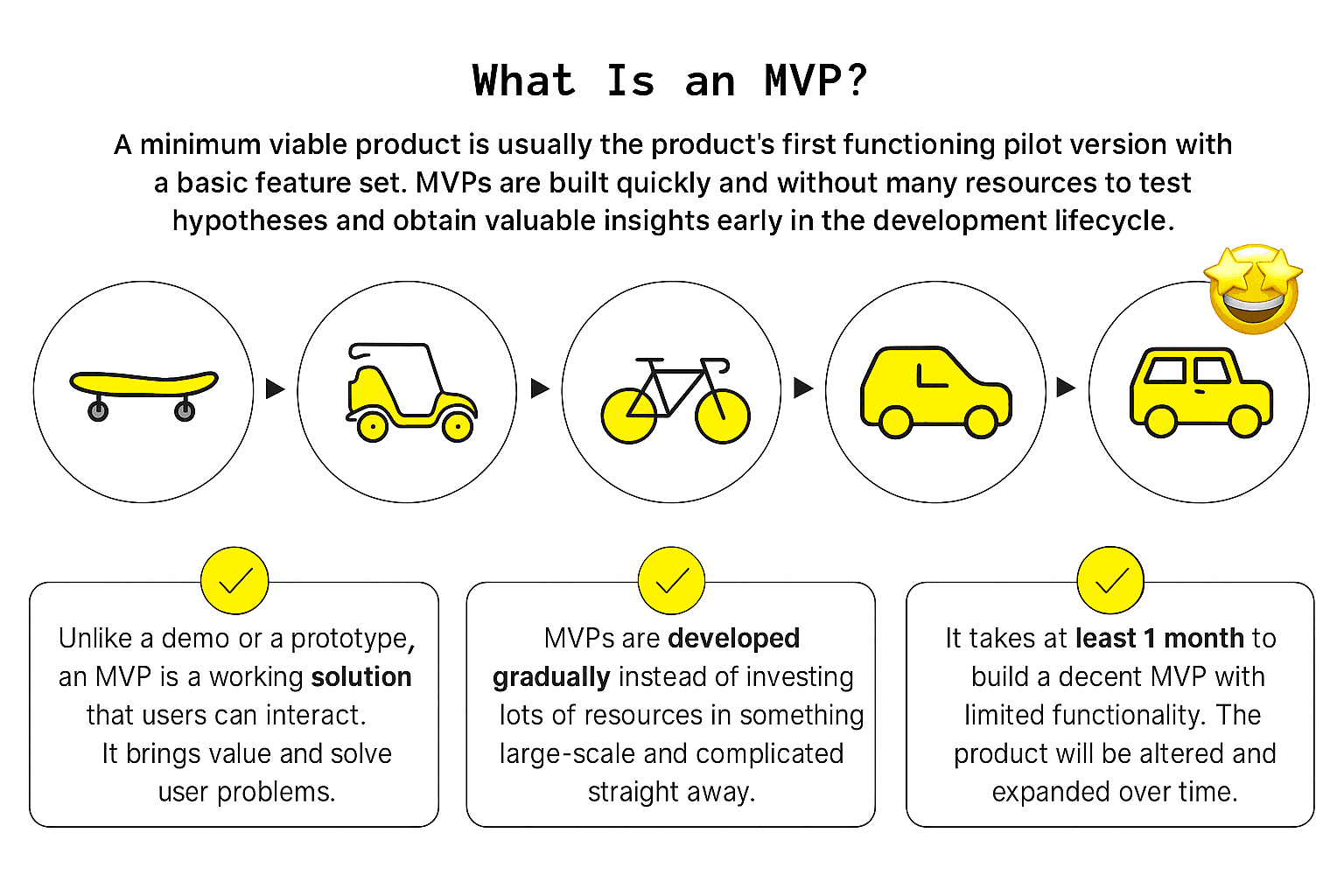 What Is an MVP?

A minimum viable product is usually the product's first functioning pilot version with a basic feature set. MVPs are built quickly and without many resources to test hypotheses and obtain valuable insights early in the development lifecycle.

Unlike a demo or a prototype, an MVP is a working solution that users can interact. It brings value and solve user problems.

MVPs are developed gradually instead of investing lots of resources in something large-scale and complicated straight away.

It takes at least 1 month to build a decent MVP with limited functionality. The product will be altered and expanded over time.